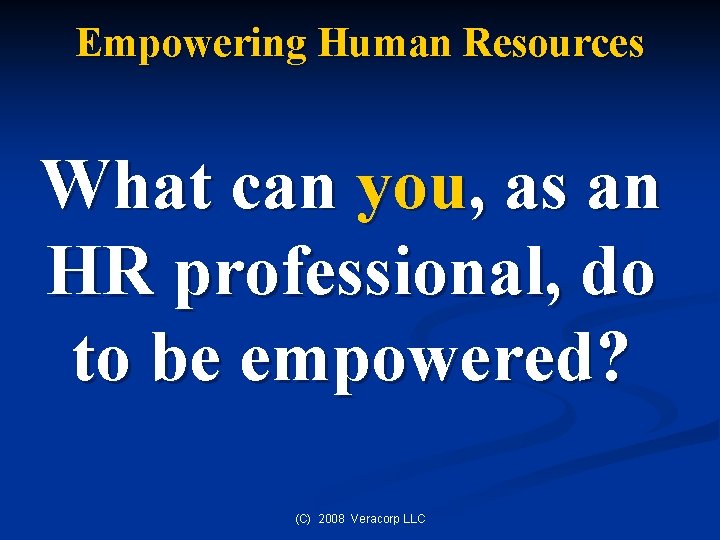 Empowering Human Resources

What can you, as an HR professional, do to be empowered?

(C) 2008 Veracorp LLC